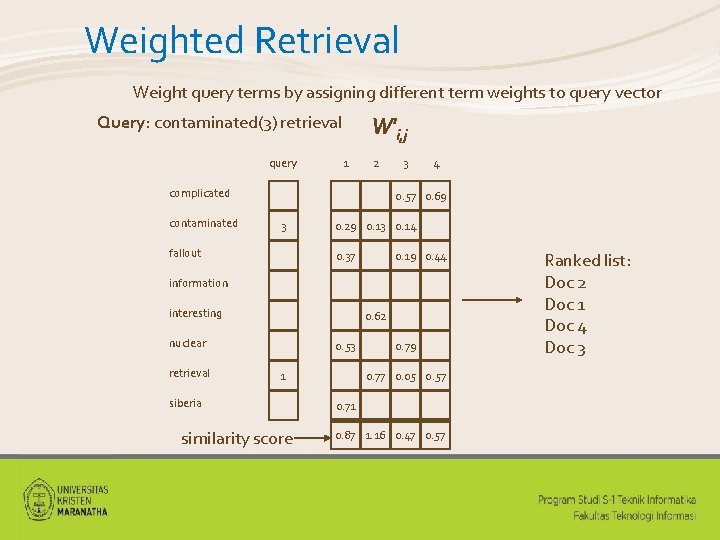 Weighted Retrieval

Weight query terms by assigning different term weights to query vector

Query: contaminated(3) retrieval

$W'_{i,j}$

| | query | 1 | 2 | 3 | 4 |
|---|---|---|---|---|---|
| complicated | | | | 0.57 | 0.69 |
| contaminated | 3 | 0.29 | 0.13 | 0.14 | |
| fallout | | 0.37 | | 0.19 | 0.44 |
| information | | | | | |
| interesting | | | 0.62 | | |
| nuclear | | 0.53 | | 0.79 | |
| retrieval | 1 | | 0.77 | 0.05 | 0.57 |
| siberia | | 0.71 | | | |
| similarity score | | 0.87 | 1.16 | 0.47 | 0.57 |

Ranked list:
Doc 2
Doc 1
Doc 4
Doc 3

UNIVERSITAS KRISTEN MARANATHA

Program Studi S-1 Teknik Informatika
Fakultas Teknologi Informasi